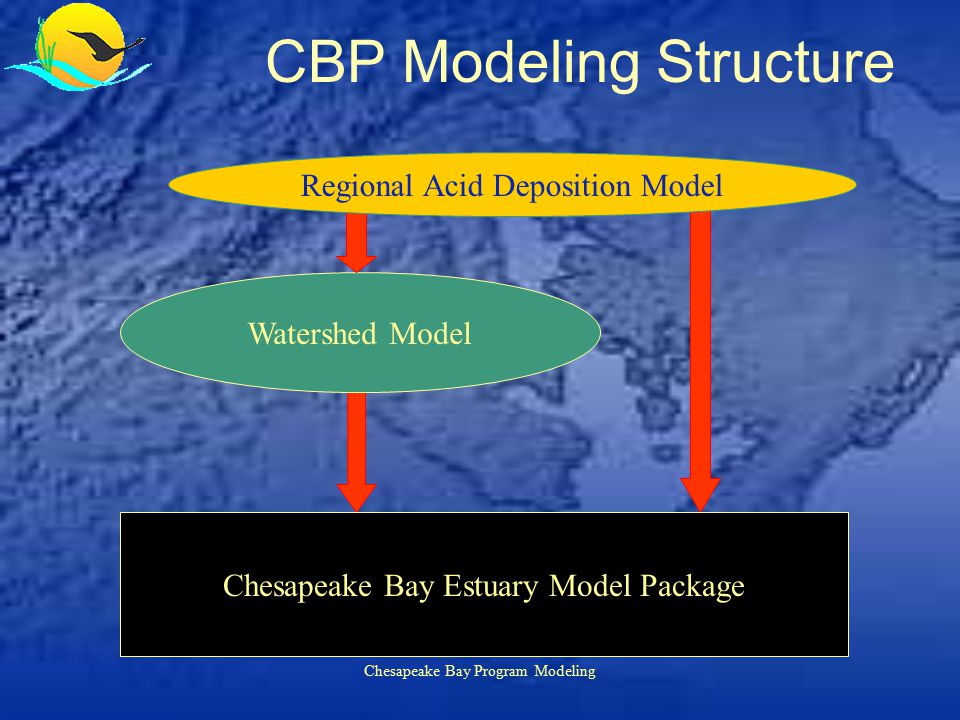 CBP Modeling Structure

Regional Acid Deposition Model

Watershed Model

Chesapeake Bay Estuary Model Package

Chesapeake Bay Program Modeling